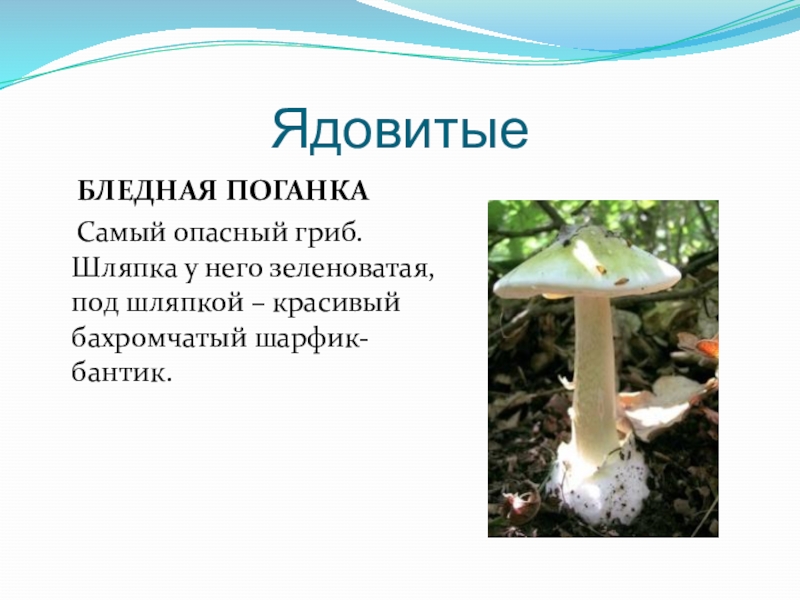 Ядовитые

БЛЕДНАЯ ПОГАНКА

Самый опасный гриб. Шляпка у него зеленоватая, под шляпкой – красивый бахромчатый шарфик-бантик.